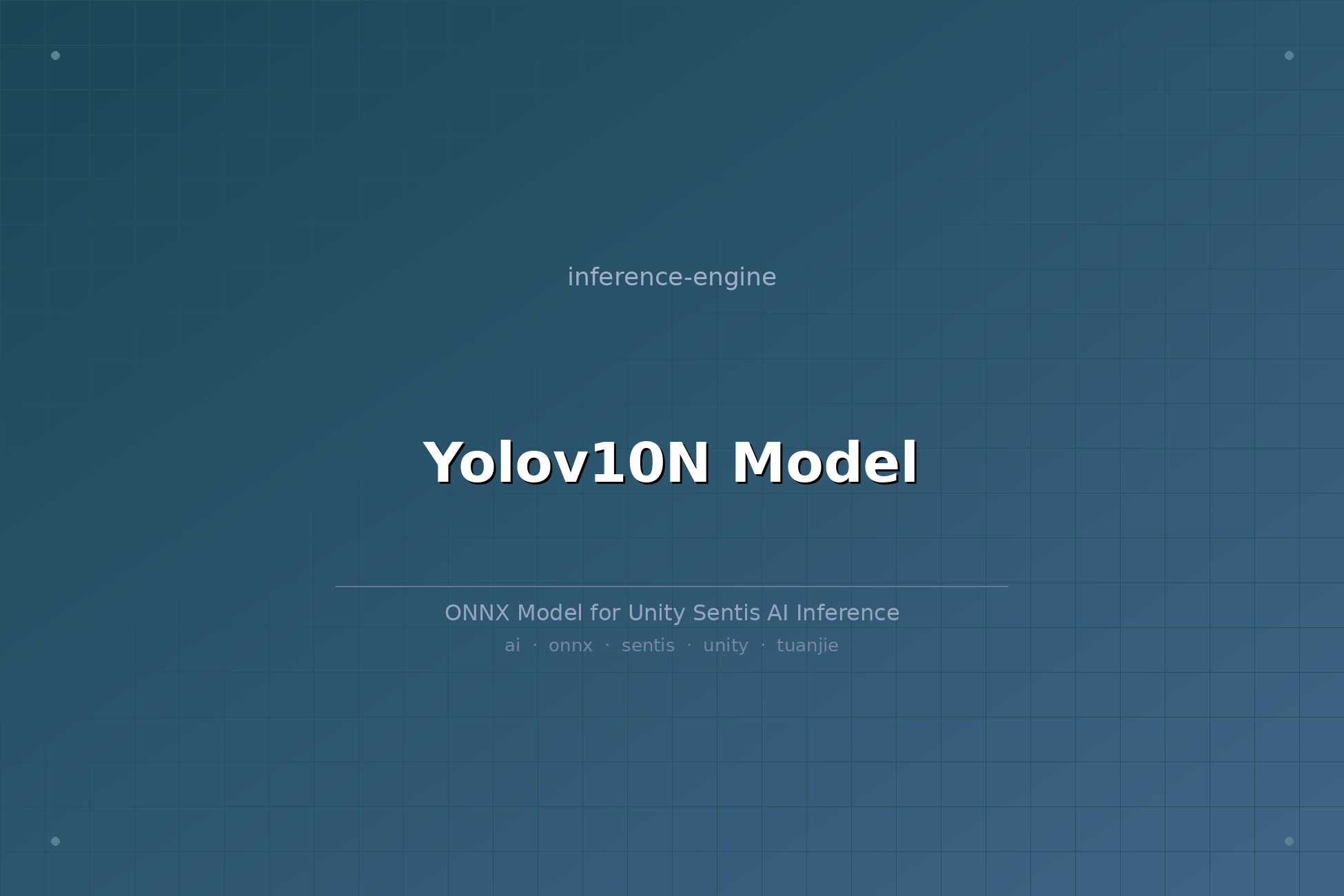 inference-engine

Yolov10N Model

ONNX Model for Unity Sentis AI Inference

ai · onnx · sentis · unity · tuanjie